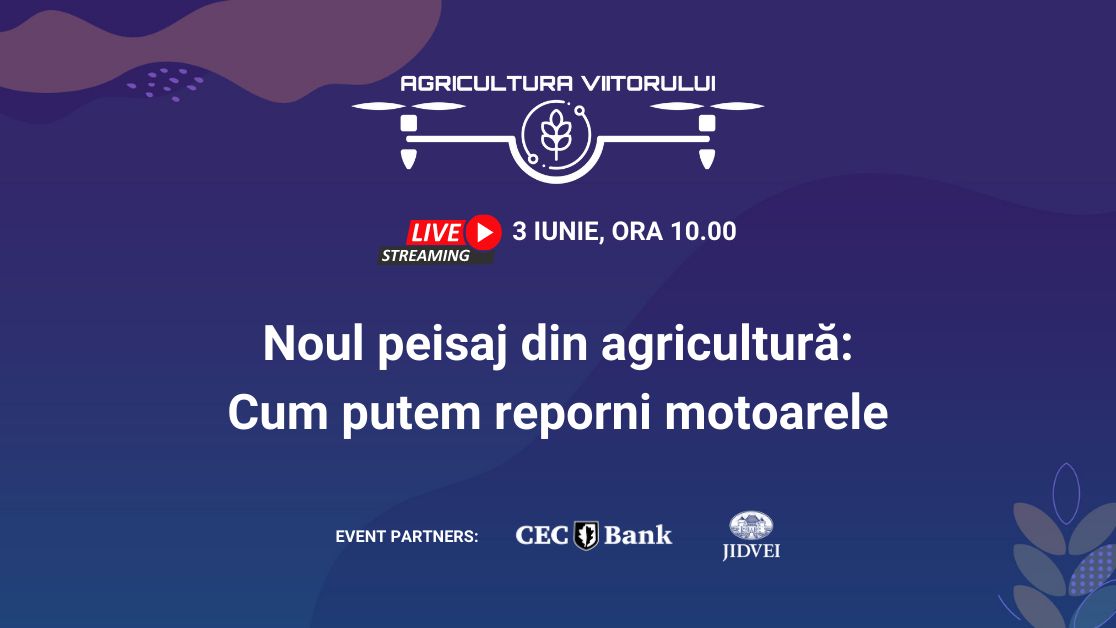 AGRICULTURA VIITORULUI

LIVE STREAMING 3 IUNIE, ORA 10.00

Noul peisaj din agricultură:
Cum putem reporni motoarele

EVENT PARTNERS: CEC Bank JIDVEI